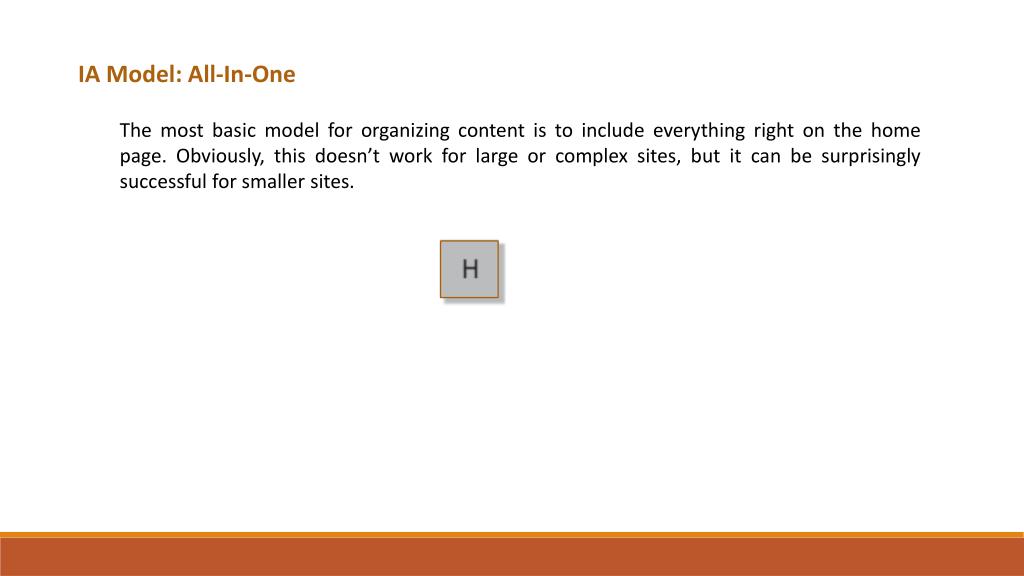 IA Model: All-In-One

The most basic model for organizing content is to include everything right on the home page. Obviously, this doesn’t work for large or complex sites, but it can be surprisingly successful for smaller sites.

H